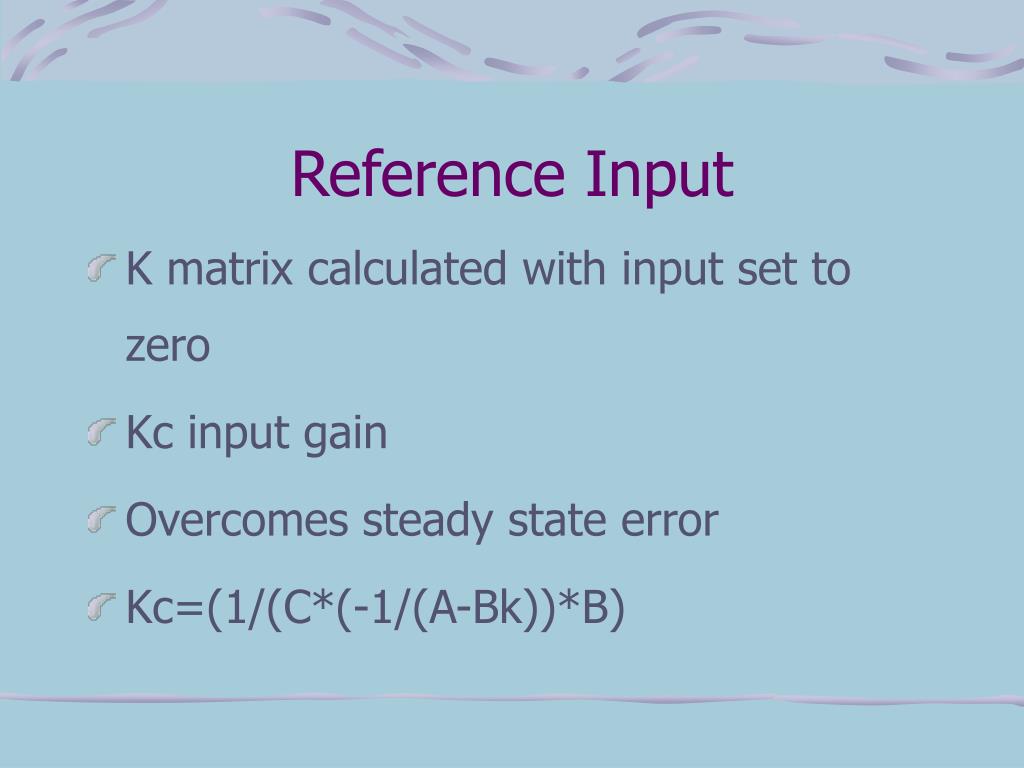 Reference Input

K matrix calculated with input set to zero

Kc input gain

Overcomes steady state error

Kc=(1/(C*(-1/(A-Bk))*B)